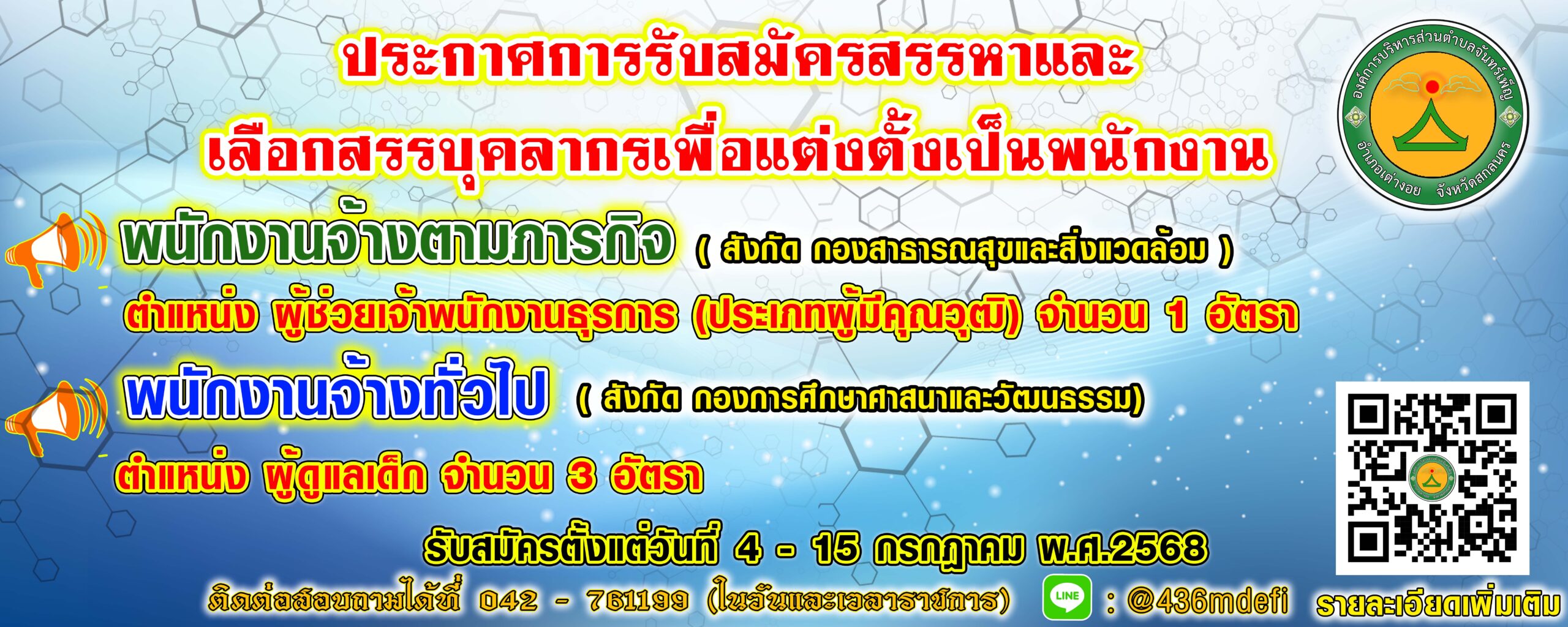 ประกาศการรับสมัครสรรหาและ
เลือกสรรบุคลากรเพื่อแต่งตั้งเป็นพนักงาน

องค์การบริหารส่วนตำบลจันทร์เพ็ญ
อำเภอเต่างอย จังหวัดสกลนคร

พนักงานจ้างตามภารกิจ ( สังกัด กองสาธารณสุขและสิ่งแวดล้อม )

ตำแหน่ง ผู้ช่วยเจ้าพนักงานธุรการ (ประเภทผู้มีคุณวุฒิ) จำนวน 1 อัตรา

พนักงานจ้างทั่วไป ( สังกัด กองการศึกษาศาสนาและวัฒนธรรม)

ตำแหน่ง ผู้ดูแลเด็ก จำนวน 3 อัตรา

รับสมัครตั้งแต่วันที่ 4 - 15 กรกฎาคม พ.ศ.2568

ติดต่อสอบถามได้ที่ 042 - 761199 (ในวันและเวลาราชการ) LINE : @436mdefi

รายละเอียดเพิ่มเติม